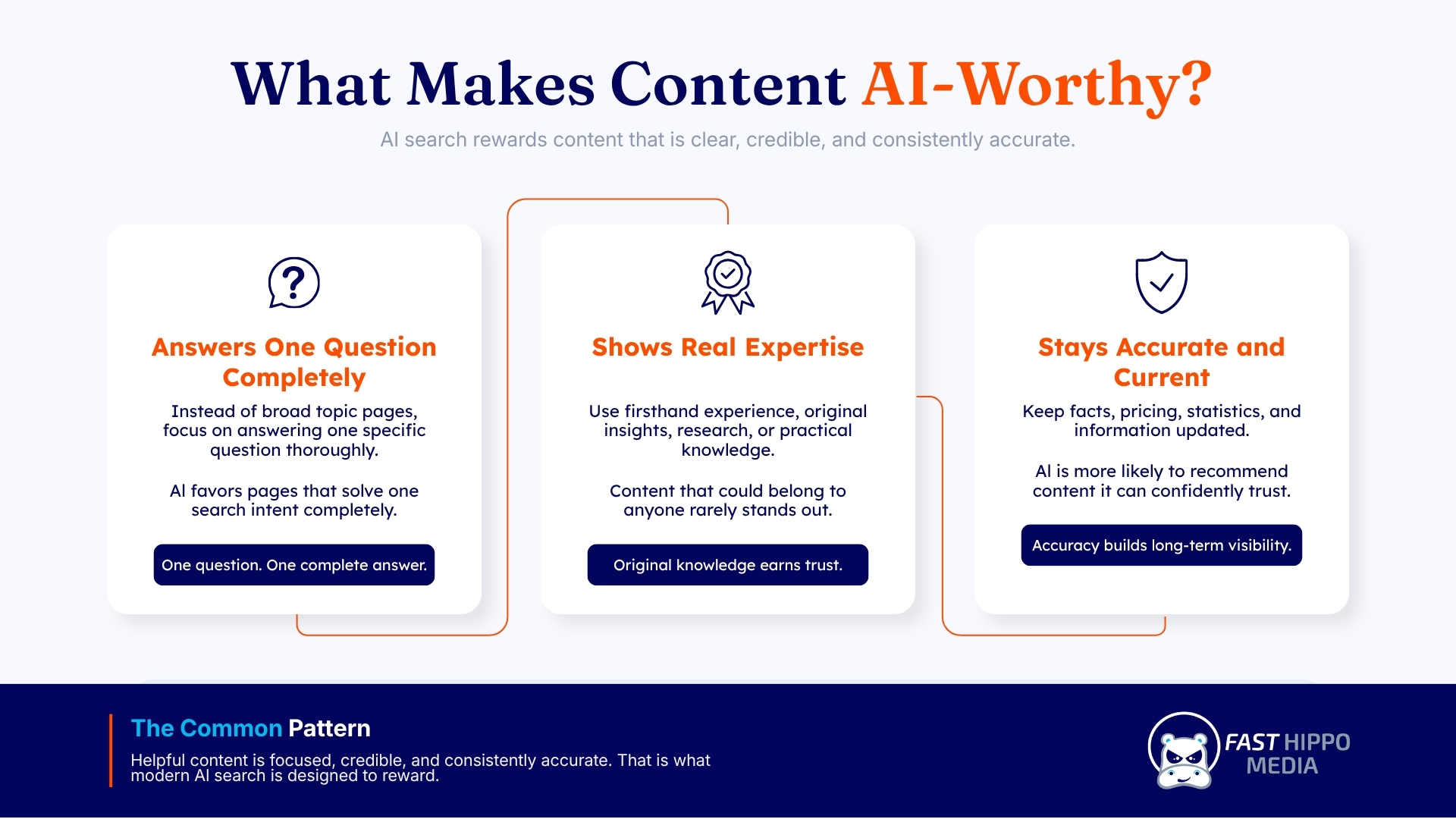 What Makes Content AI-Worthy?

AI search rewards content that is clear, credible, and consistently accurate.

Answers One Question Completely

Instead of broad topic pages, focus on answering one specific question thoroughly.

AI favors pages that solve one search intent completely.

One question. One complete answer.

Shows Real Expertise

Use firsthand experience, original insights, research, or practical knowledge.

Content that could belong to anyone rarely stands out.

Original knowledge earns trust.

Stays Accurate and Current

Keep facts, pricing, statistics, and information updated.

AI is more likely to recommend content it can confidently trust.

Accuracy builds long-term visibility.

The Common Pattern

Helpful content is focused, credible, and consistently accurate. That is what modern AI search is designed to reward.

FAST HIPPO MEDIA